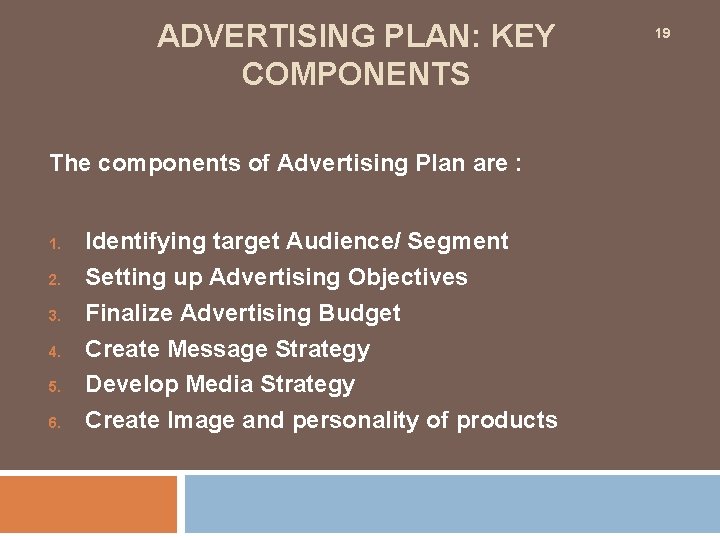 ADVERTISING PLAN: KEY COMPONENTS

19

The components of Advertising Plan are :

1. Identifying target Audience/ Segment
2. Setting up Advertising Objectives
3. Finalize Advertising Budget
4. Create Message Strategy
5. Develop Media Strategy
6. Create Image and personality of products